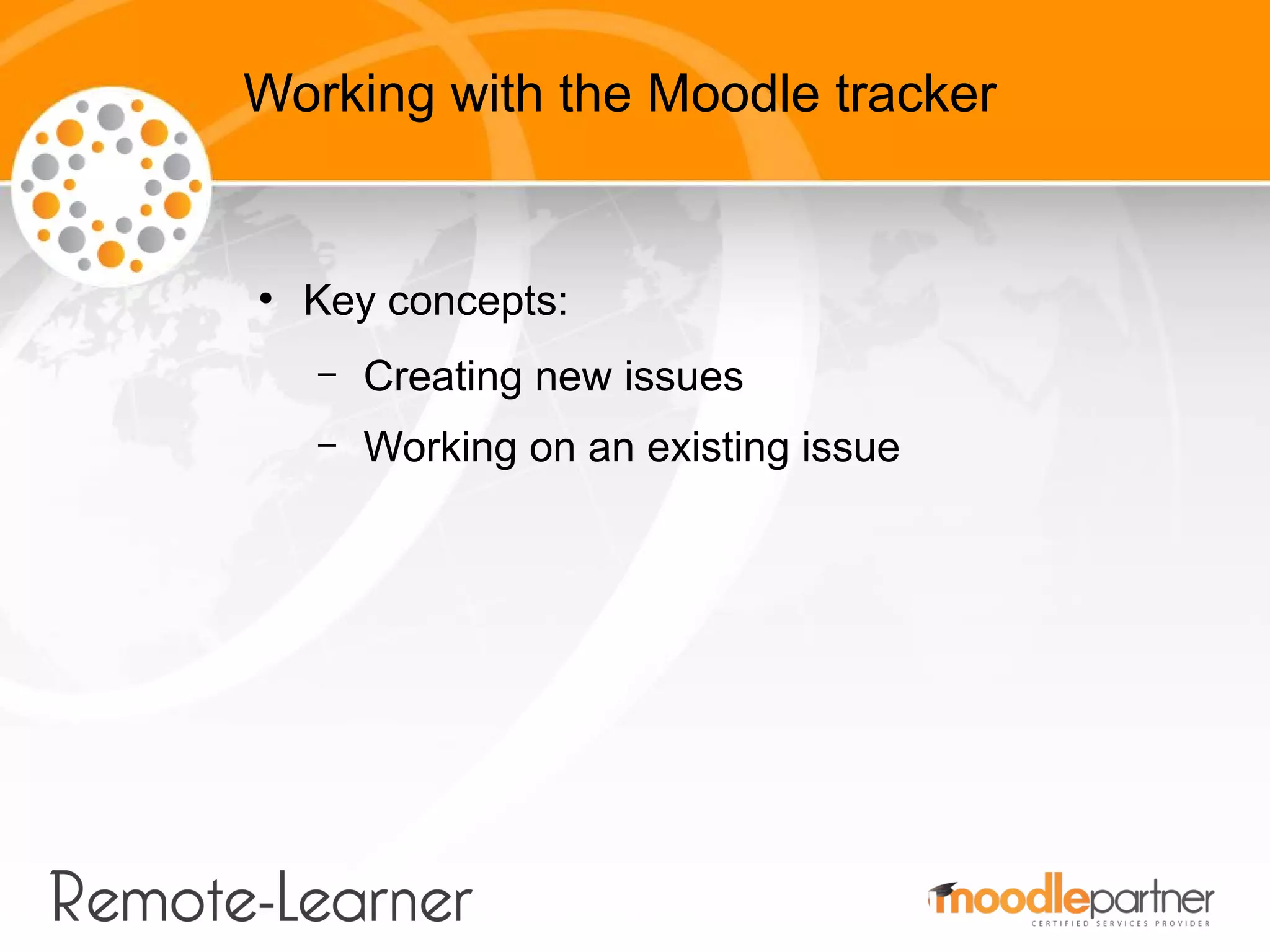 Working with the Moodle tracker

• Key concepts:

– Creating new issues

– Working on an existing issue

Remote-Learner

moodlepartner
CERTIFIED SERVICES PROVIDER